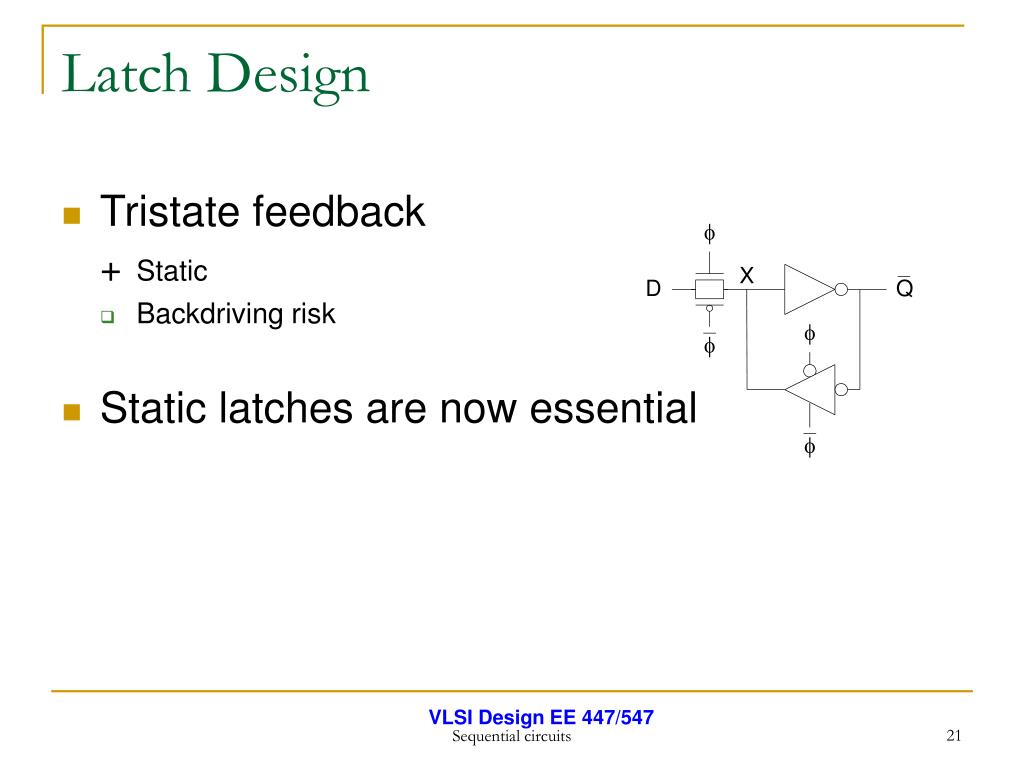 Latch Design

Tristate feedback

+ Static

Backdriving risk

Static latches are now essential

$\phi$

D

X

$\overline{Q}$

$\overline{\phi}$

$\phi$

$\overline{\phi}$

VLSI Design EE 447/547

Sequential circuits

21